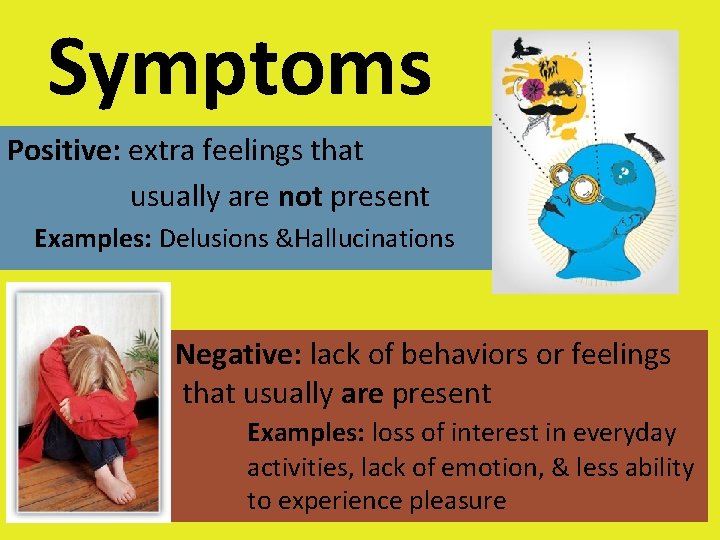 Symptoms

Positive: extra feelings that usually are not present

Examples: Delusions &Hallucinations

Negative: lack of behaviors or feelings that usually are present

Examples: loss of interest in everyday activities, lack of emotion, & less ability to experience pleasure